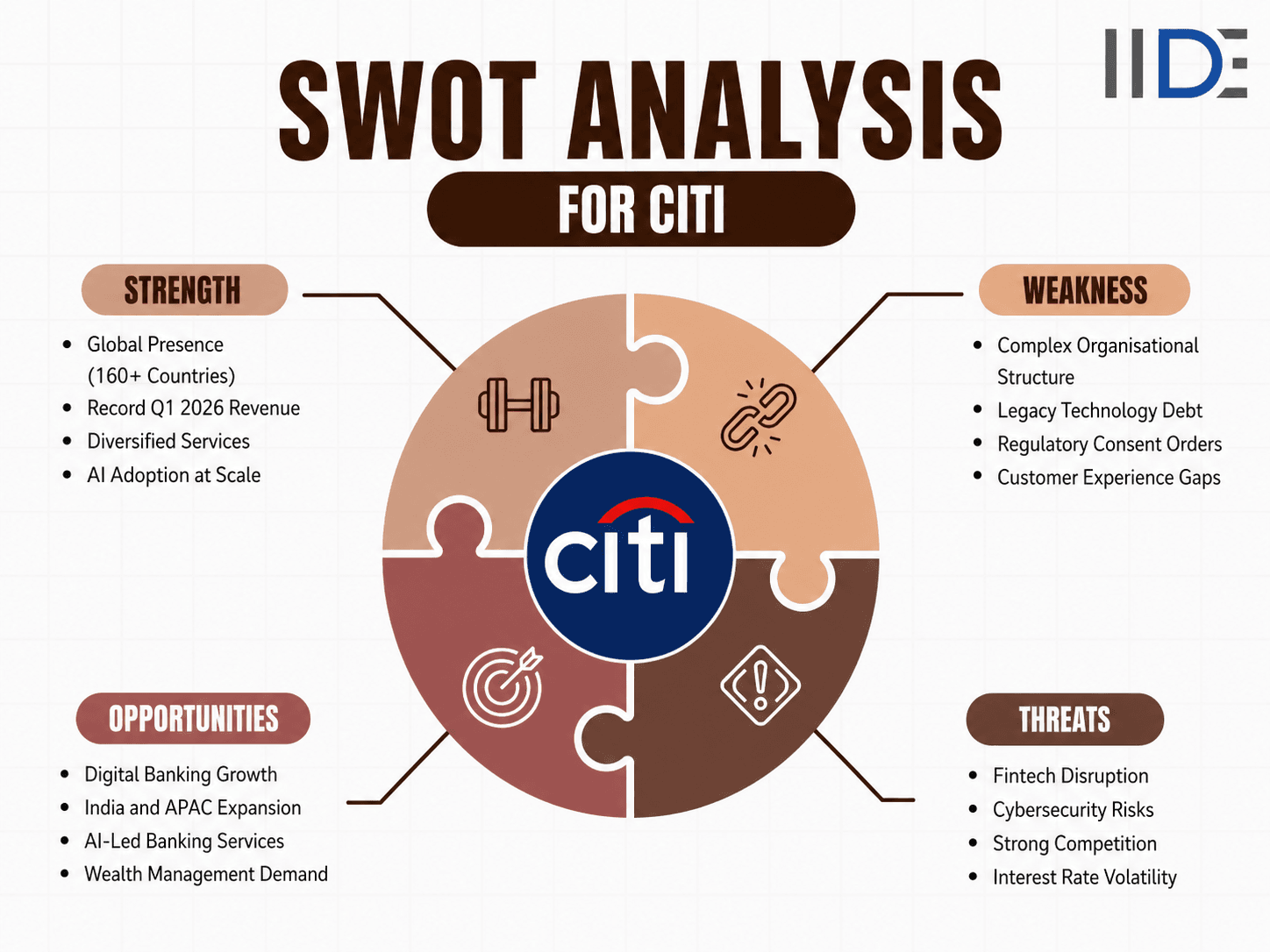 IIDE

SWOT ANALYSIS

FOR CITI

STRENGTH

- Global Presence (160+ Countries)
- Record Q1 2026 Revenue
- Diversified Services
- AI Adoption at Scale

WEAKNESS

- Complex Organisational Structure
- Legacy Technology Debt
- Regulatory Consent Orders
- Customer Experience Gaps

citi

OPPORTUNITIES

- Digital Banking Growth
- India and APAC Expansion
- AI-Led Banking Services
- Wealth Management Demand

THREATS

- Fintech Disruption
- Cybersecurity Risks
- Strong Competition
- Interest Rate Volatility